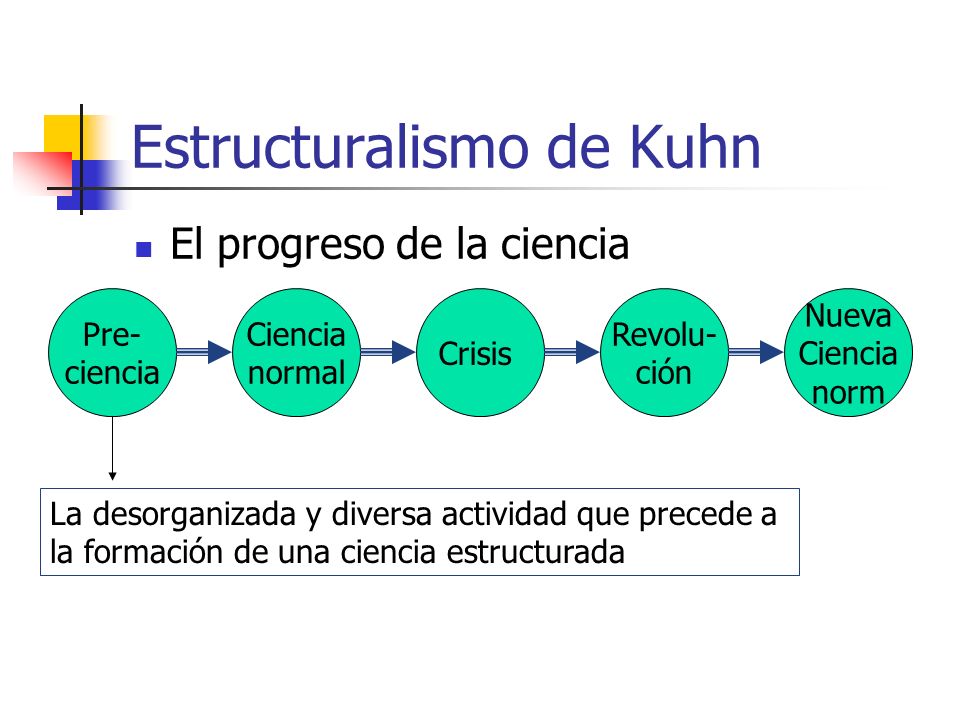 Estructuralismo de Kuhn

El progreso de la ciencia

Pre-ciencia

Ciencia normal

Crisis

Revolu-ción

Nueva Ciencia norm

La desorganizada y diversa actividad que precede a la formación de una ciencia estructurada